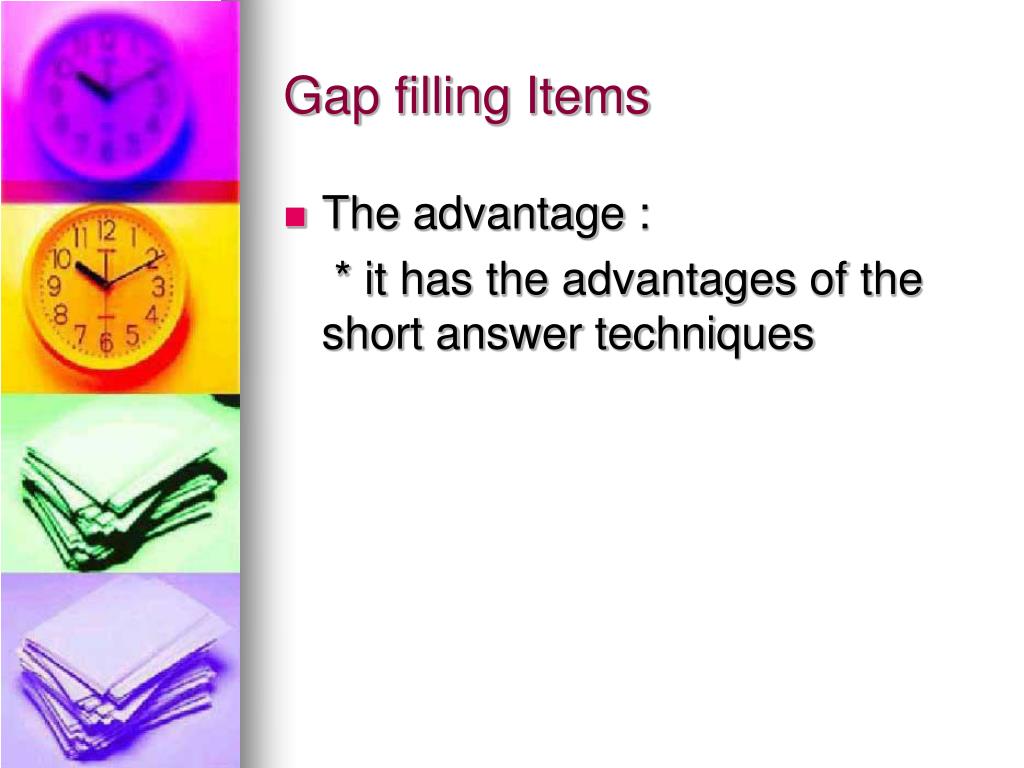 Gap filling Items

The advantage :

* it has the advantages of the short answer techniques